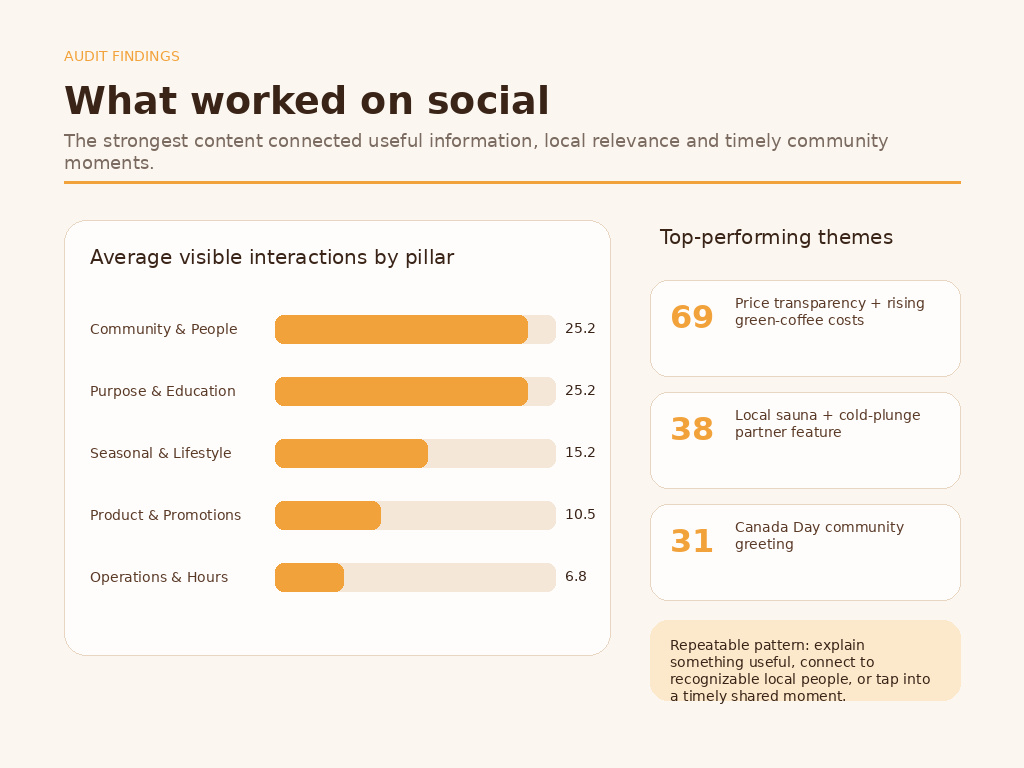 AUDIT FINDINGS

What worked on social

The strongest content connected useful information, local relevance and timely community moments.

Average visible interactions by pillar

Community & People 25.2

Purpose & Education 25.2

Seasonal & Lifestyle 15.2

Product & Promotions 10.5

Operations & Hours 6.8

Top-performing themes

69 Price transparency + rising green-coffee costs

38 Local sauna + cold-plunge partner feature

31 Canada Day community greeting

Repeatable pattern: explain something useful, connect to recognizable local people, or tap into a timely shared moment.